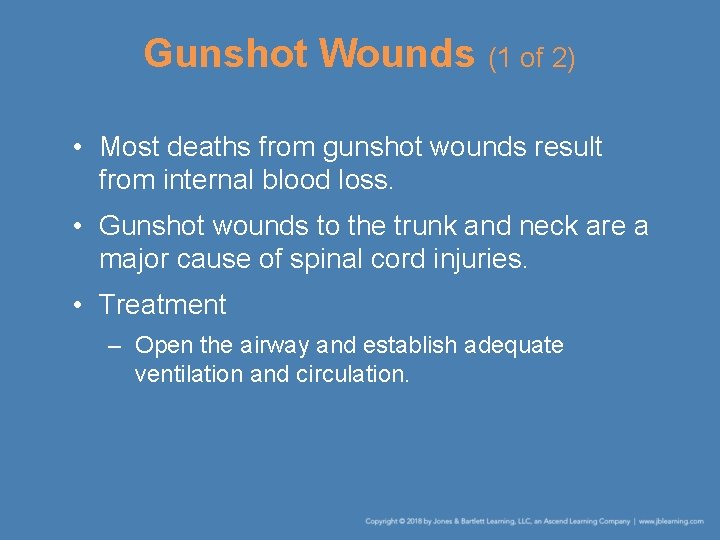 Gunshot Wounds (1 of 2)

• Most deaths from gunshot wounds result from internal blood loss.

• Gunshot wounds to the trunk and neck are a major cause of spinal cord injuries.

• Treatment

– Open the airway and establish adequate ventilation and circulation.

Copyright © 2018 by Jones & Bartlett Learning, LLC, an Ascend Learning Company | www.jblearning.com